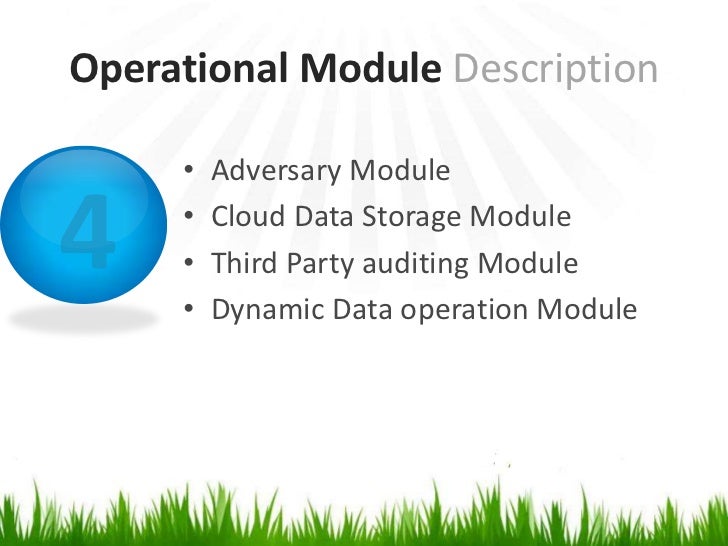 Operational Module Description

4

• Adversary Module
• Cloud Data Storage Module
• Third Party auditing Module
• Dynamic Data operation Module